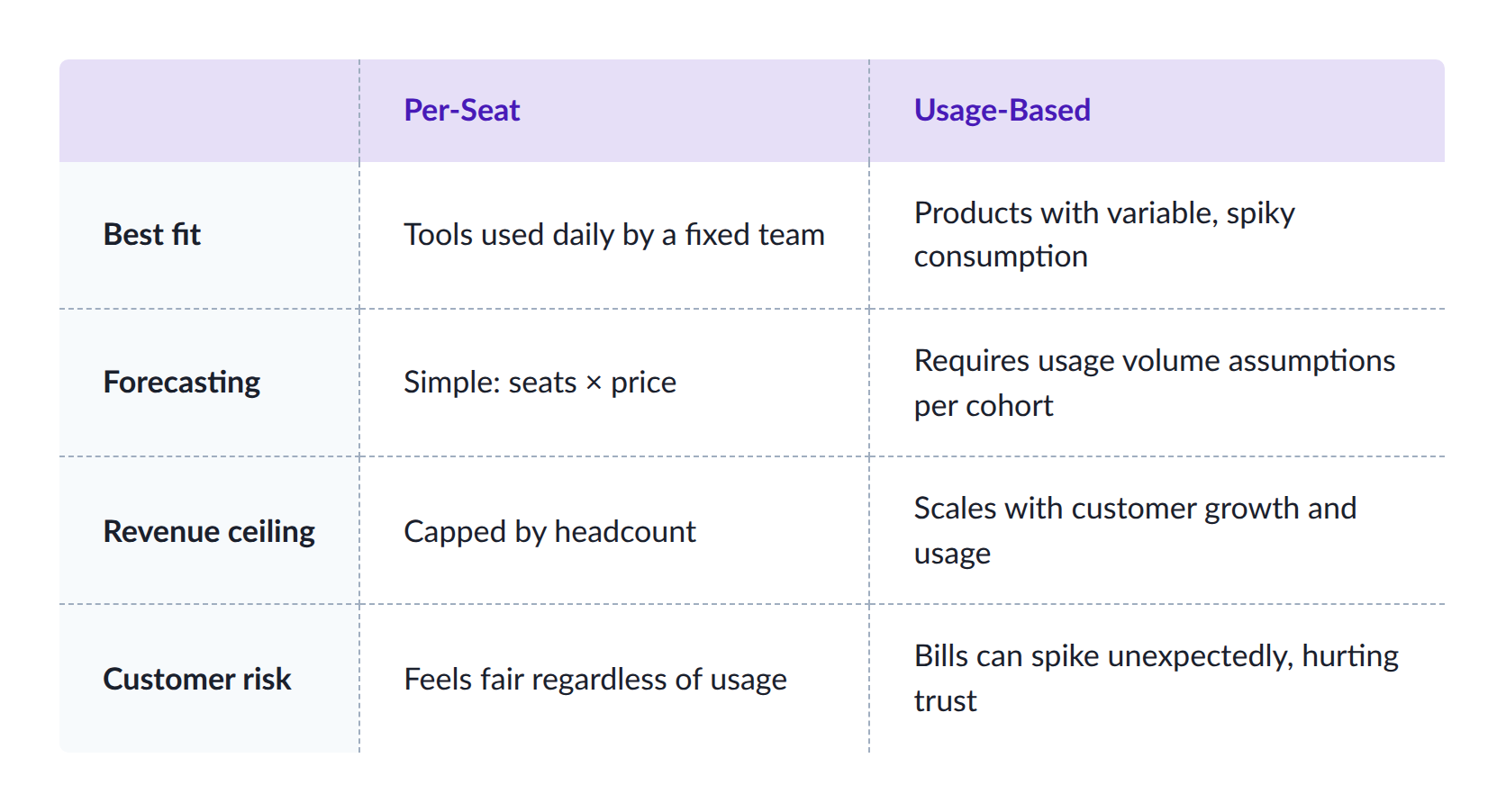 | | Per-Seat | Usage-Based |
|---|---|---|
| Best fit | Tools used daily by a fixed team | Products with variable, spiky consumption |
| Forecasting | Simple: seats × price | Requires usage volume assumptions per cohort |
| Revenue ceiling | Capped by headcount | Scales with customer growth and usage |
| Customer risk | Feels fair regardless of usage | Bills can spike unexpectedly, hurting trust |